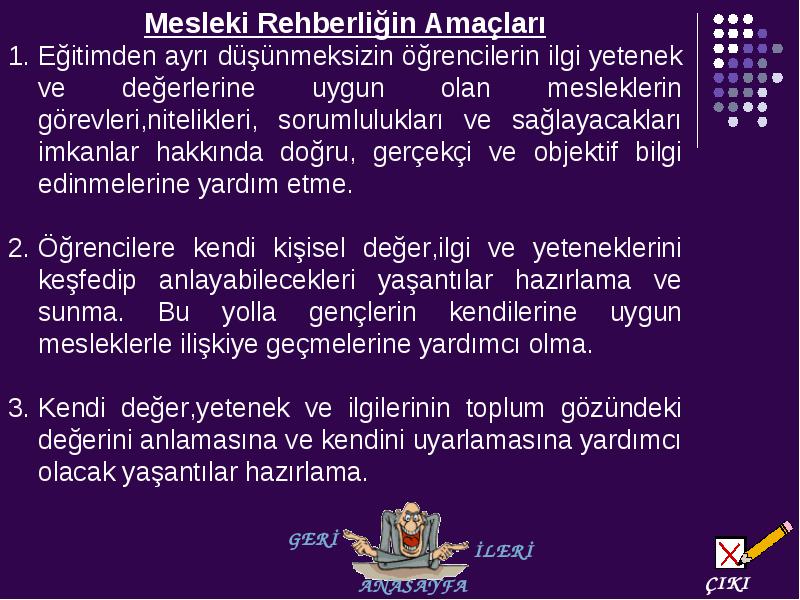 Mesleki Rehberliğin Amaçları

1. Eğitimden ayrı düşünmeksizin öğrencilerin ilgi yetenek ve değerlerine uygun olan mesleklerin görevleri,nitelikleri, sorumlulukları ve sağlayacakları imkanlar hakkında doğru, gerçekçi ve objektif bilgi edinmelerine yardım etme.

2. Öğrencilere kendi kişisel değer,ilgi ve yeteneklerini keşfedip anlayabilecekleri yaşantılar hazırlama ve sunma. Bu yolla gençlerin kendilerine uygun mesleklerle ilişkiye geçmelerine yardımcı olma.

3. Kendi değer,yetenek ve ilgilerinin toplum gözündeki değerini anlamasına ve kendini uyarlamasına yardımcı olacak yaşantılar hazırlama.

GERİ
İLERİ
ANASAYFA
ÇIKI